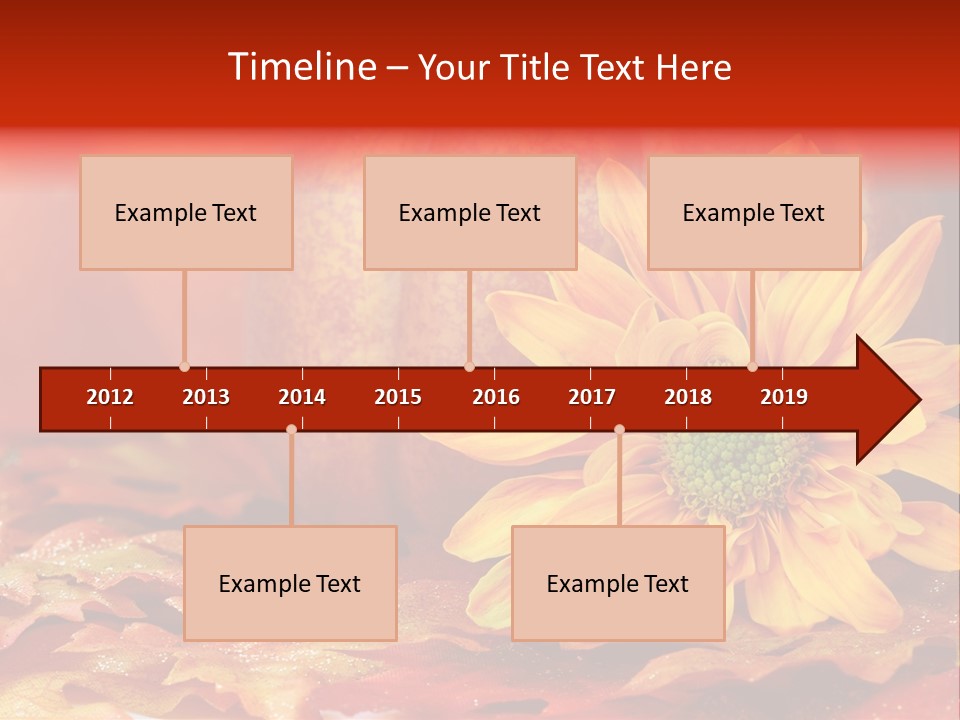 Timeline – Your Title Text Here

Example Text

Example Text

Example Text

2012 2013 2014 2015 2016 2017 2018 2019

Example Text

Example Text